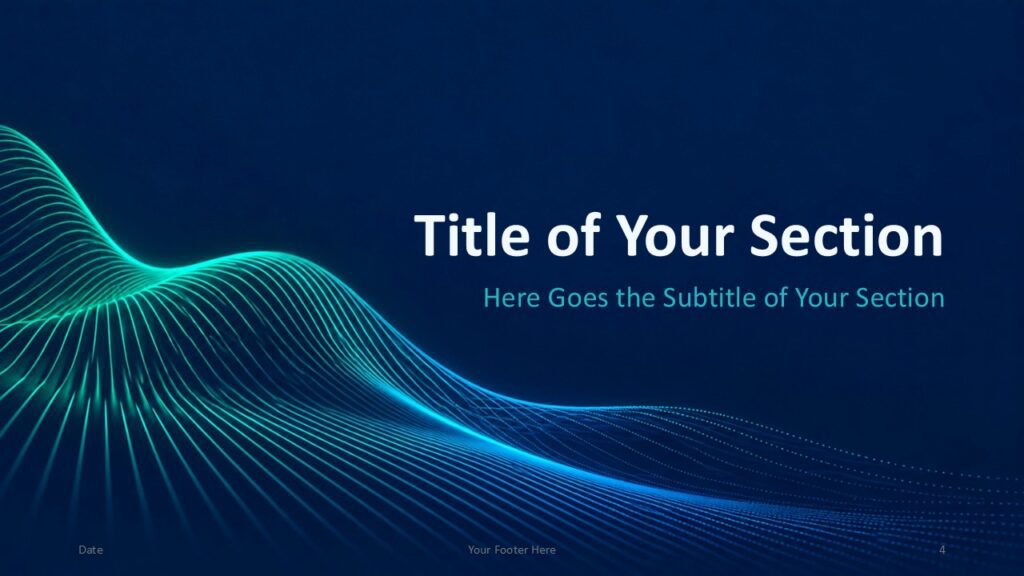 Title of Your Section

Here Goes the Subtitle of Your Section

Date

Your Footer Here

4